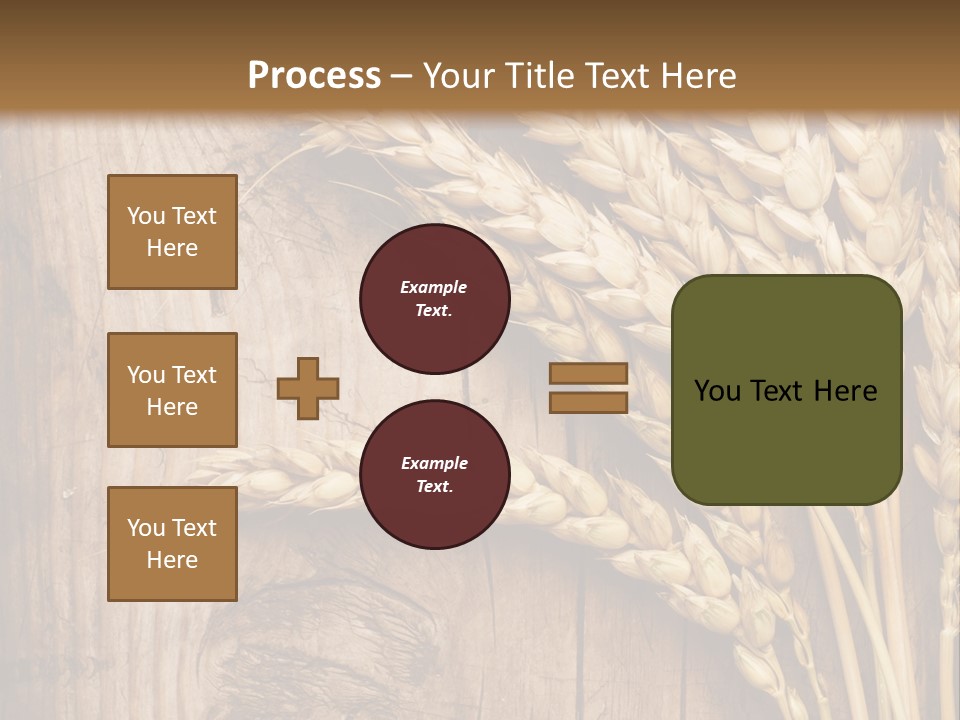 Process – Your Title Text Here

You Text Here

You Text Here

You Text Here

Example Text.

Example Text.

You Text Here